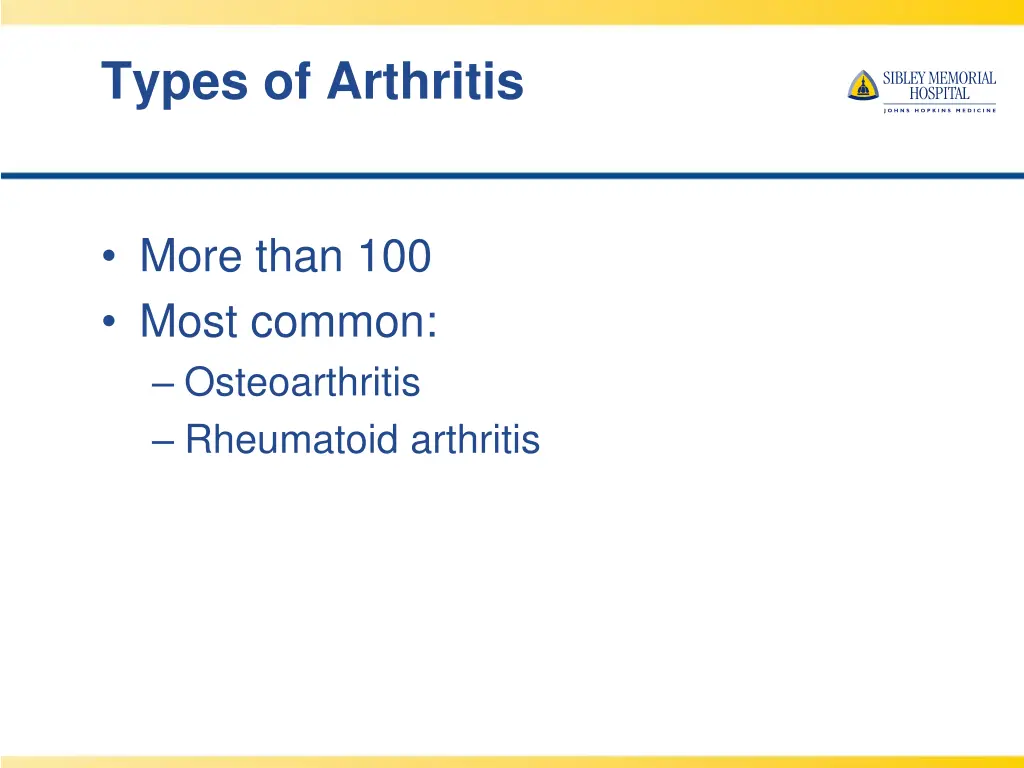 Types of Arthritis

SIBLEY MEMORIAL HOSPITAL
JOHNS HOPKINS MEDICINE

• More than 100
• Most common:
– Osteoarthritis
– Rheumatoid arthritis